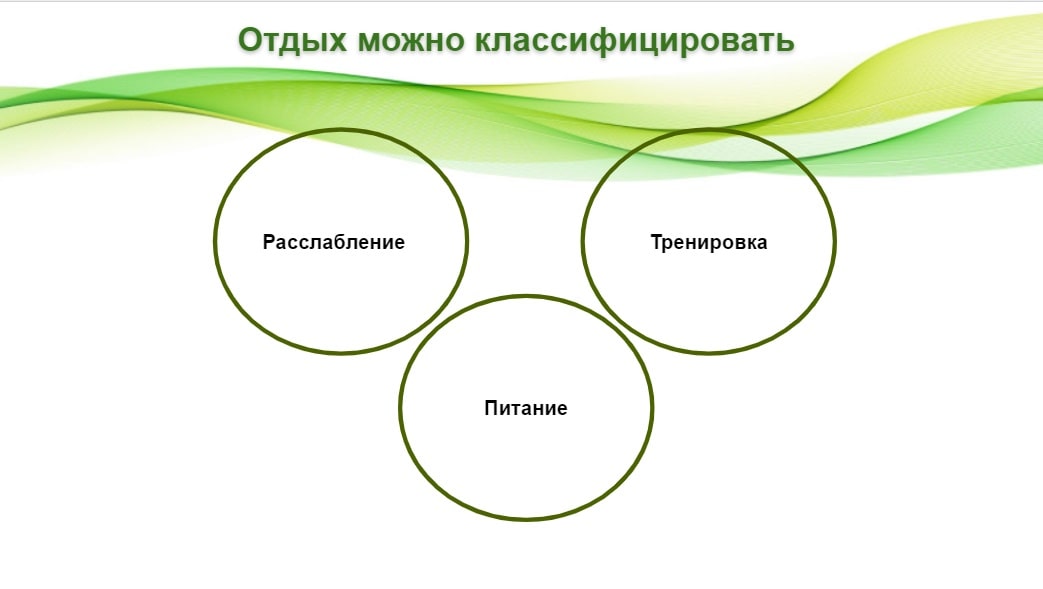 Отдых можно классифицировать

Расслабление

Тренировка

Питание